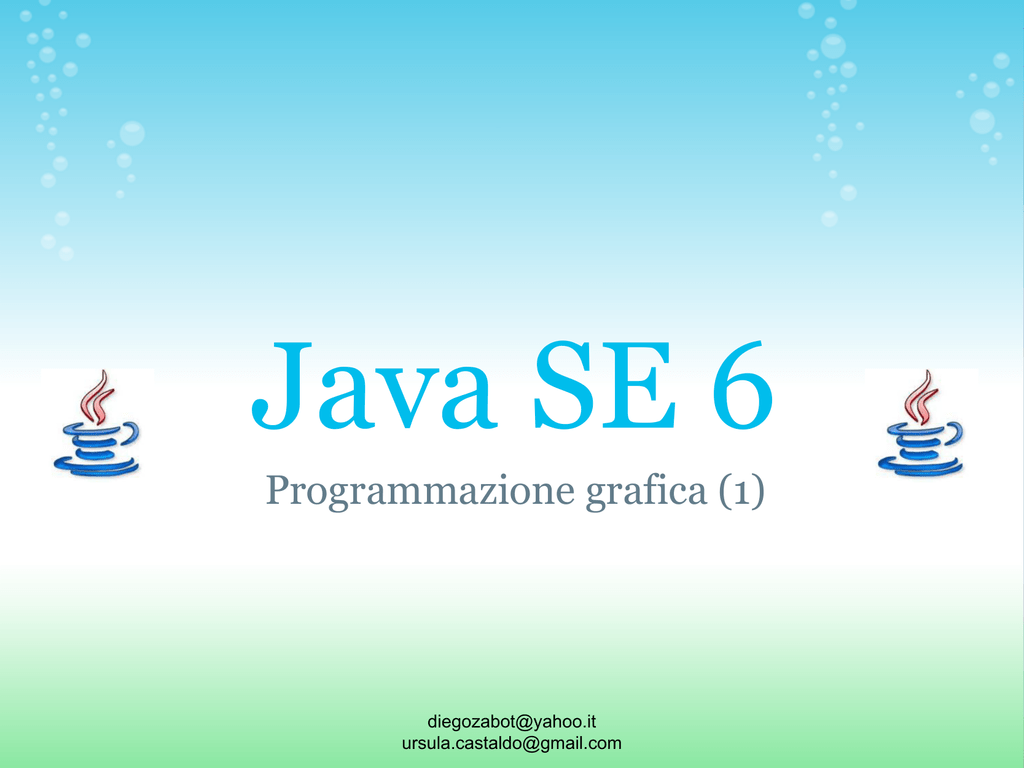 Java SE 6

Programmazione grafica (1)

diegozabot@yahoo.it
ursula.castaldo@gmail.com